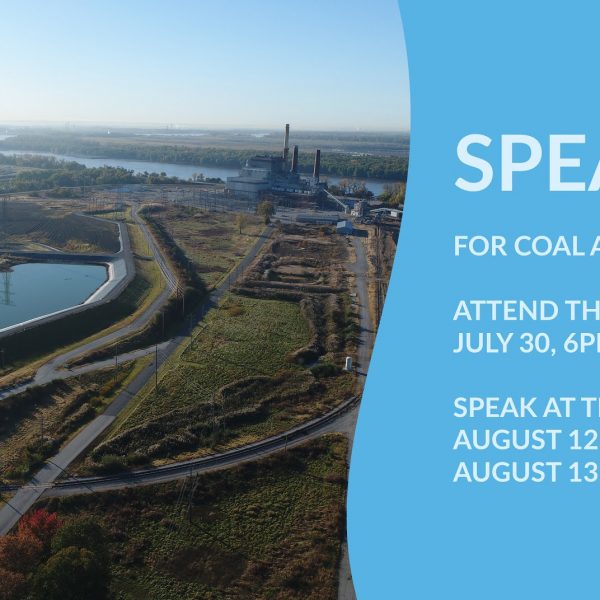 SPEA

FOR COAL A

ATTEND TH
JULY 30, 6P

SPEAK AT T
AUGUST 12
AUGUST 13